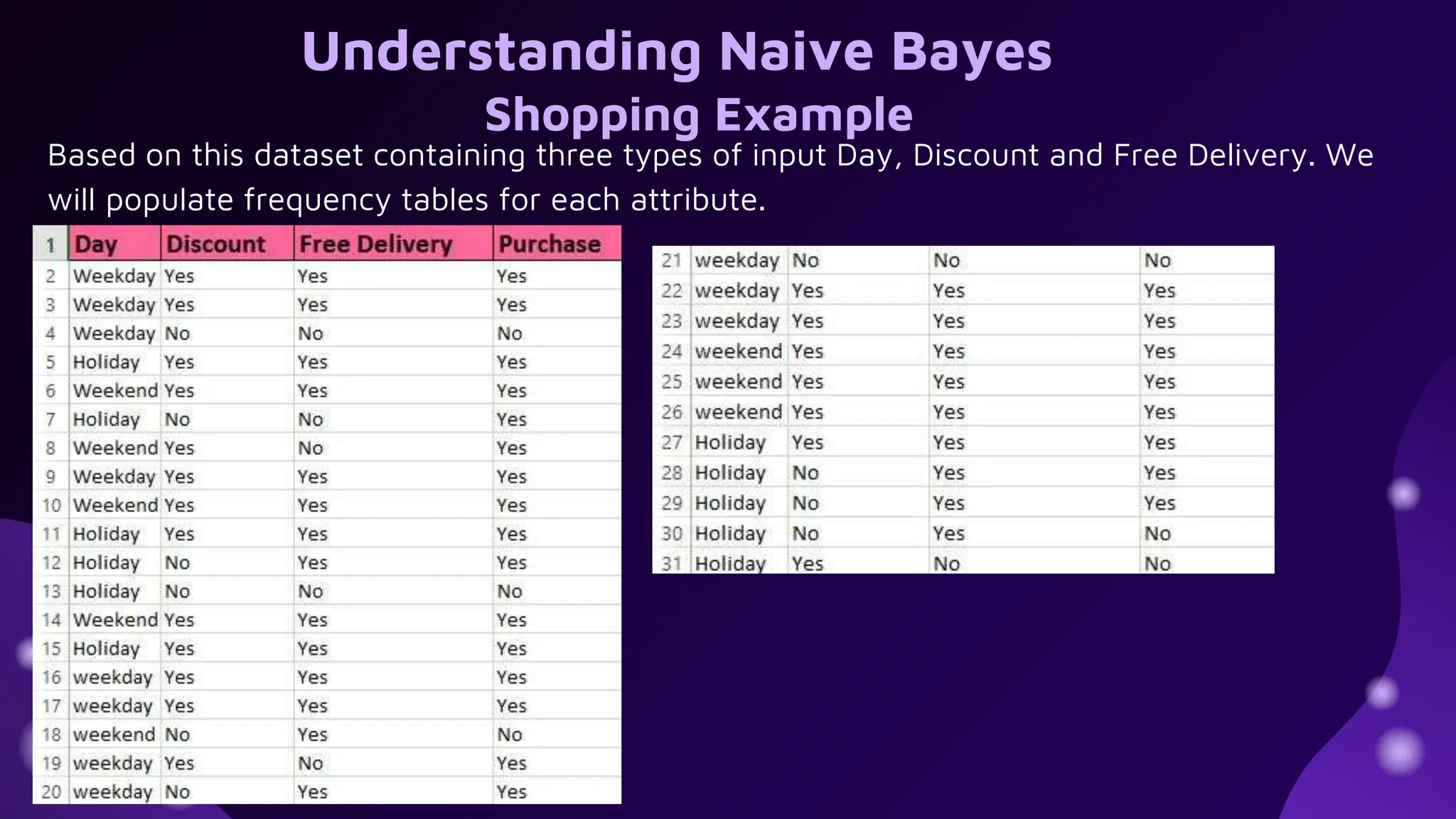 Understanding Naive Bayes
Shopping Example

Based on this dataset containing three types of input Day, Discount and Free Delivery. We will populate frequency tables for each attribute.

| 1 | Day | Discount | Free Delivery | Purchase |
|---|---|---|---|---|
| 2 | Weekday | Yes | Yes | Yes |
| 3 | Weekday | Yes | Yes | Yes |
| 4 | Weekday | No | No | No |
| 5 | Holiday | Yes | Yes | Yes |
| 6 | Weekend | Yes | Yes | Yes |
| 7 | Holiday | No | No | Yes |
| 8 | Weekend | Yes | No | Yes |
| 9 | Weekday | Yes | Yes | Yes |
| 10 | Weekend | Yes | Yes | Yes |
| 11 | Holiday | Yes | Yes | Yes |
| 12 | Holiday | No | Yes | Yes |
| 13 | Holiday | No | No | No |
| 14 | Weekend | Yes | Yes | Yes |
| 15 | Holiday | Yes | Yes | Yes |
| 16 | weekday | Yes | Yes | Yes |
| 17 | weekday | Yes | Yes | Yes |
| 18 | weekend | No | Yes | No |
| 19 | weekday | Yes | No | Yes |
| 20 | weekday | No | Yes | Yes |

| 21 | weekday | No | No | No |
|---|---|---|---|---|
| 22 | weekday | Yes | Yes | Yes |
| 23 | weekday | Yes | Yes | Yes |
| 24 | weekend | Yes | Yes | Yes |
| 25 | weekend | Yes | Yes | Yes |
| 26 | weekend | Yes | Yes | Yes |
| 27 | Holiday | Yes | Yes | Yes |
| 28 | Holiday | No | Yes | Yes |
| 29 | Holiday | No | Yes | Yes |
| 30 | Holiday | No | Yes | No |
| 31 | Holiday | Yes | No | No |